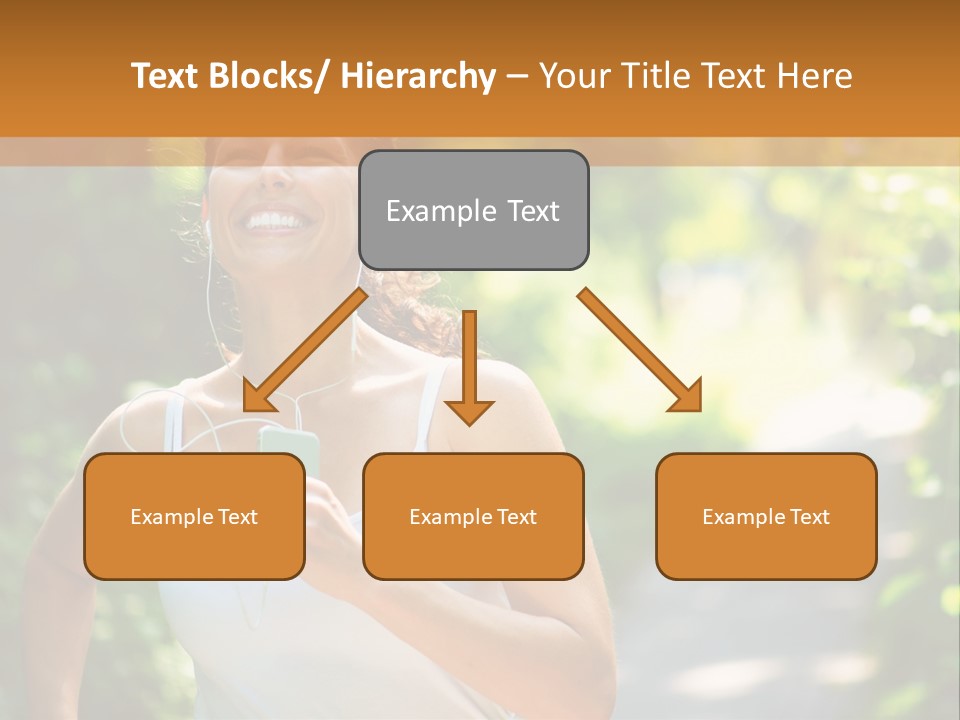 Text Blocks/ Hierarchy – Your Title Text Here

Example Text

Example Text

Example Text

Example Text